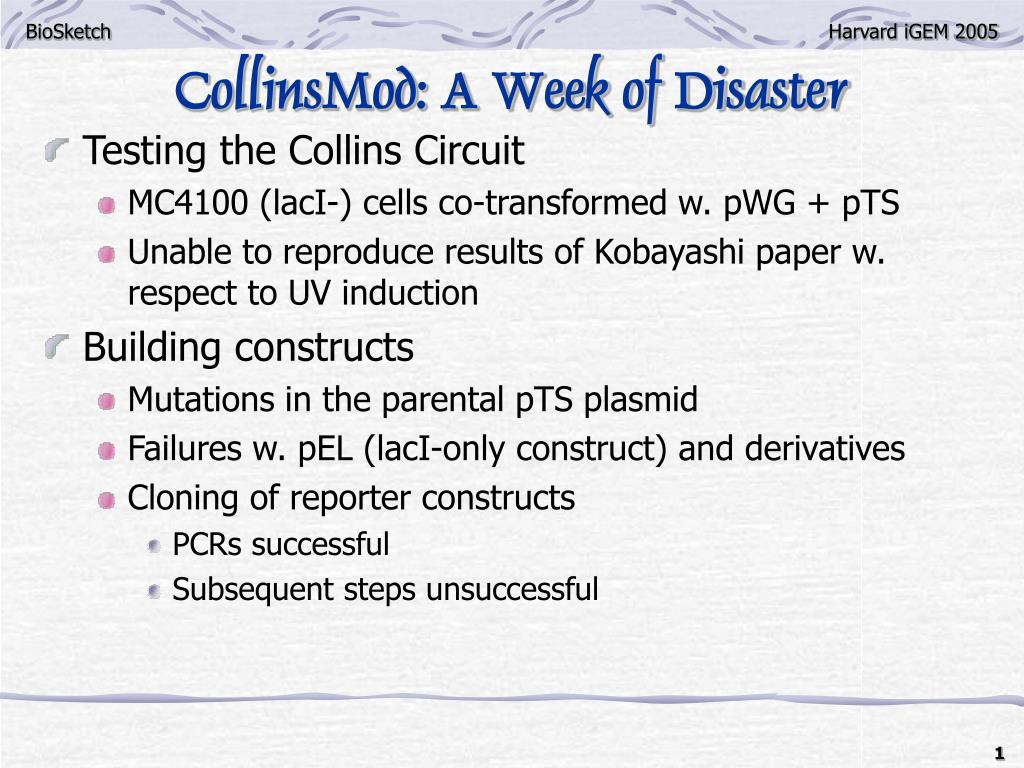 BioSketch

Harvard iGEM 2005

CollinsMod: A Week of Disaster

Testing the Collins Circuit

MC4100 (lacI-) cells co-transformed w. pWG + pTS

Unable to reproduce results of Kobayashi paper w. respect to UV induction

Building constructs

Mutations in the parental pTS plasmid

Failures w. pEL (lacI-only construct) and derivatives

Cloning of reporter constructs

PCRs successful

Subsequent steps unsuccessful

1